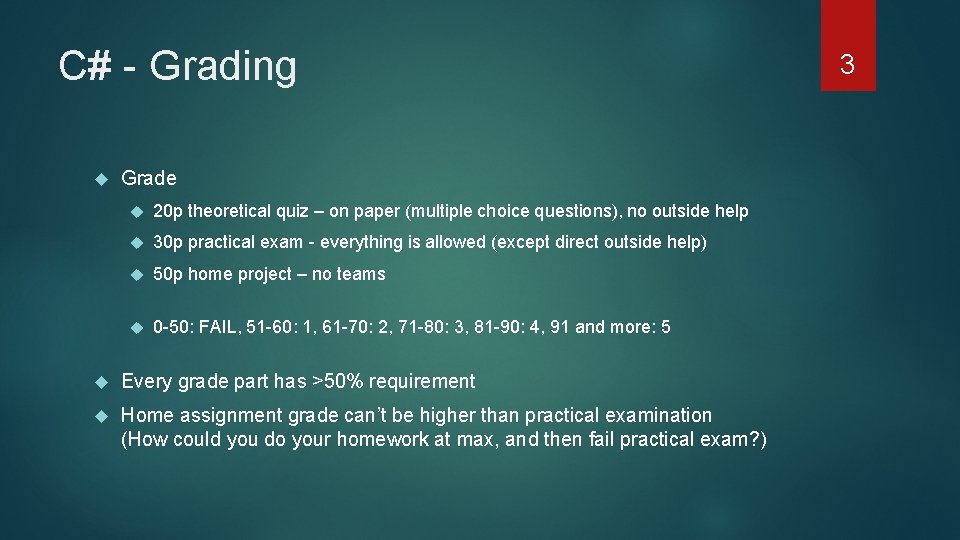 C# - Grading

3

Grade

20p theoretical quiz – on paper (multiple choice questions), no outside help

30p practical exam - everything is allowed (except direct outside help)

50p home project – no teams

0-50: FAIL, 51-60: 1, 61-70: 2, 71-80: 3, 81-90: 4, 91 and more: 5

Every grade part has >50% requirement

Home assignment grade can't be higher than practical examination (How could you do your homework at max, and then fail practical exam?)